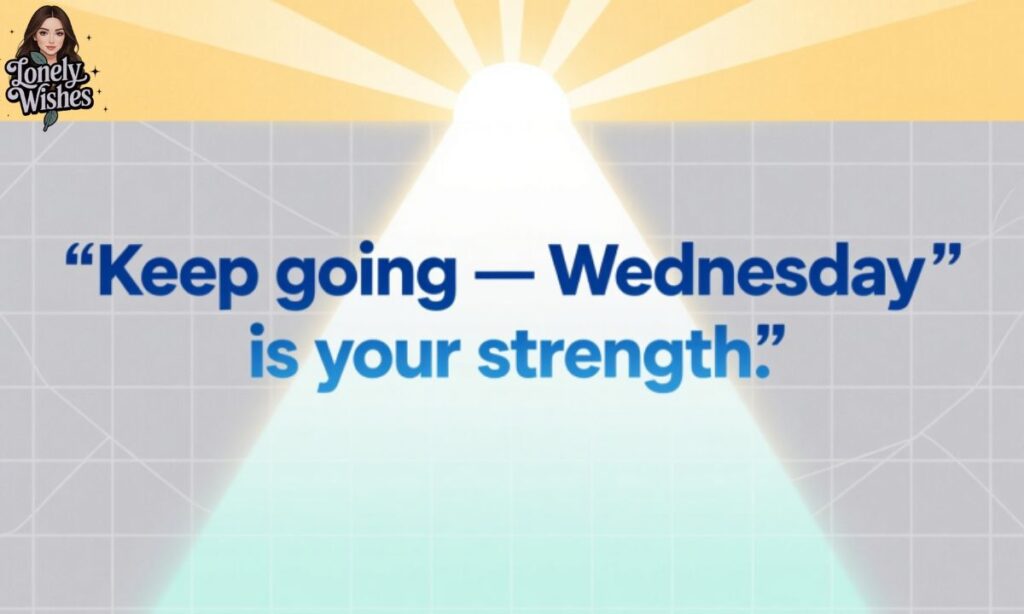 Lonely Wishes

“Keep going — Wednesday” is your strength.”